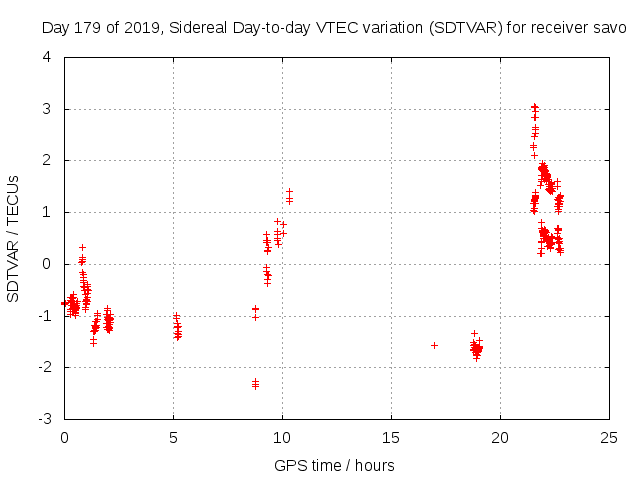 Day 179 of 2019, Sidereal Day-to-day VTEC variation (SDTVAR) for receiver savo

SDTVAR / TECUs

4
3
2
1
0
-1
-2
-3

0
5
10
15
20
25

GPS time / hours